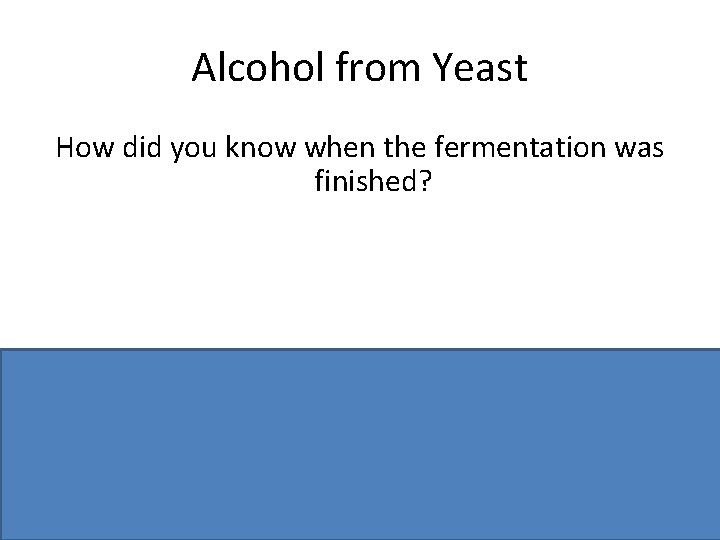 Alcohol from Yeast

How did you know when the fermentation was finished?